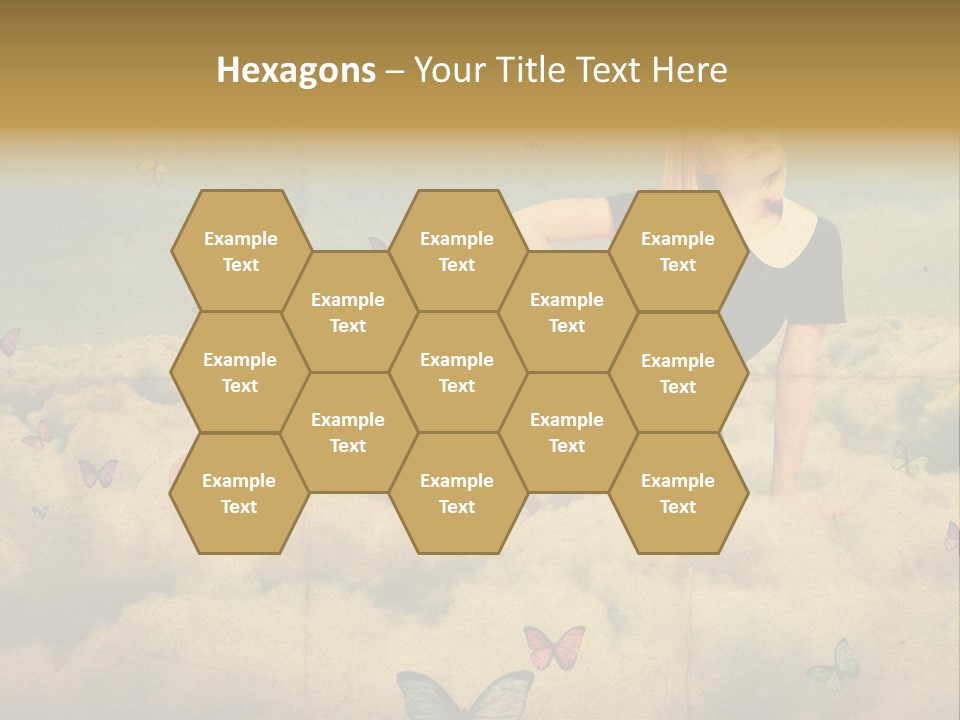 Hexagons – Your Title Text Here

Example Text

Example Text

Example Text

Example Text

Example Text

Example Text

Example Text

Example Text

Example Text

Example Text

Example Text

Example Text

Example Text